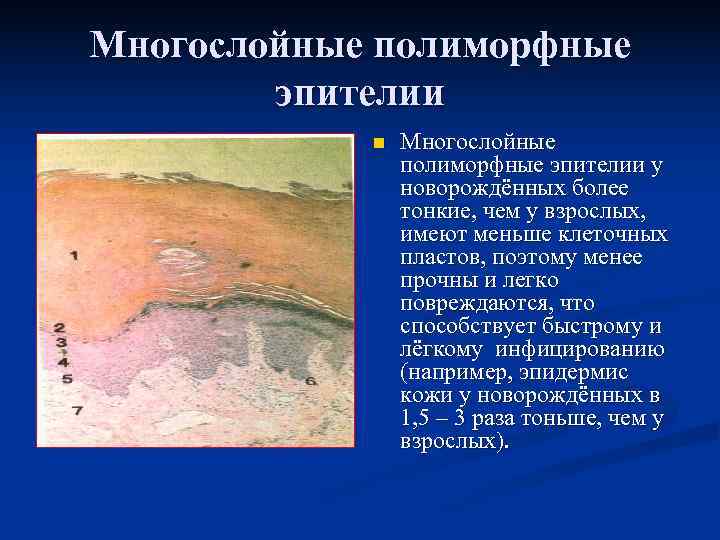 Многослойные полиморфные эпителии

1
2
3
4
5
6
7

Многослойные полиморфные эпителии у новорождённых более тонкие, чем у взрослых, имеют меньше клеточных пластов, поэтому менее прочны и легко повреждаются, что способствует быстрому и лёгкому инфицированию (например, эпидермис кожи у новорождённых в 1,5 – 3 раза тоньше, чем у взрослых).